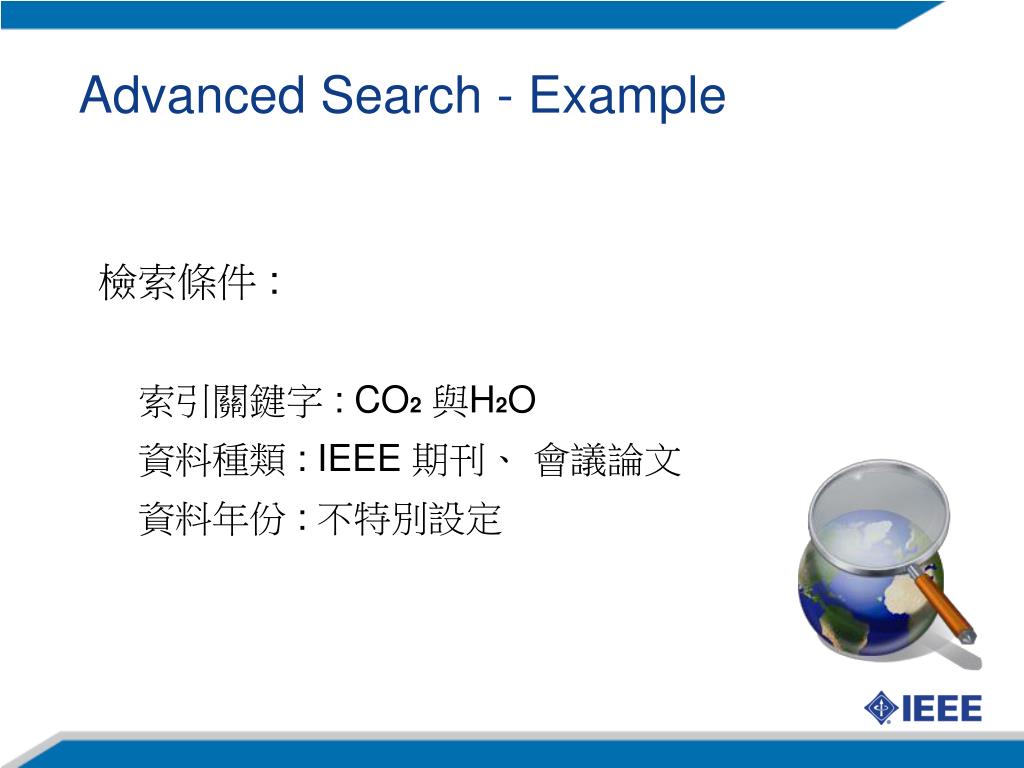 Advanced Search - Example

檢索條件 :

索引關鍵字 : $CO_2$ 與$H_2O$
資料種類 : IEEE 期刊、 會議論文
資料年份 : 不特別設定

IEEE